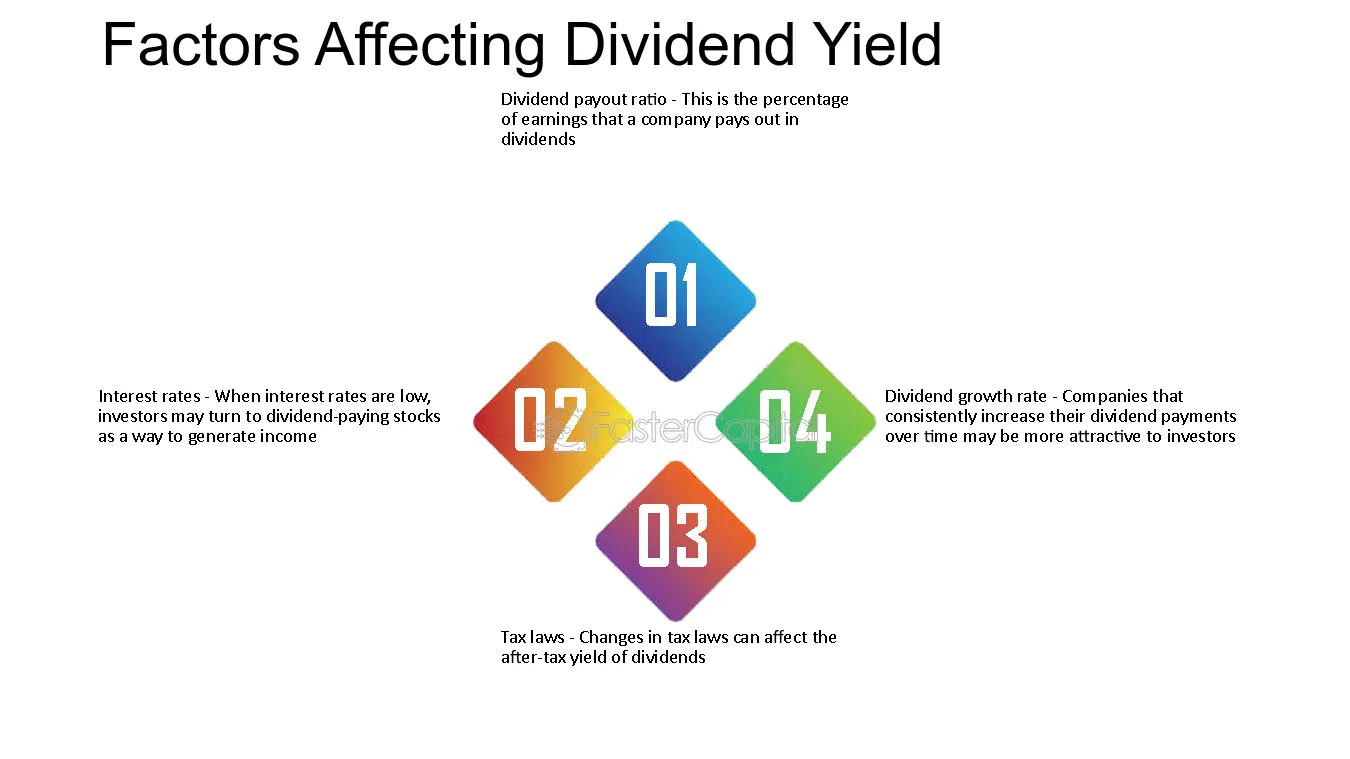 Factors Affecting Dividend Yield

Dividend payout ratio - This is the percentage of earnings that a company pays out in dividends

01

Interest rates - When interest rates are low, investors may turn to dividend-paying stocks as a way to generate income

02

FasterCapital

04

Dividend growth rate - Companies that consistently increase their dividend payments over time may be more attractive to investors

03

Tax laws - Changes in tax laws can affect the after-tax yield of dividends